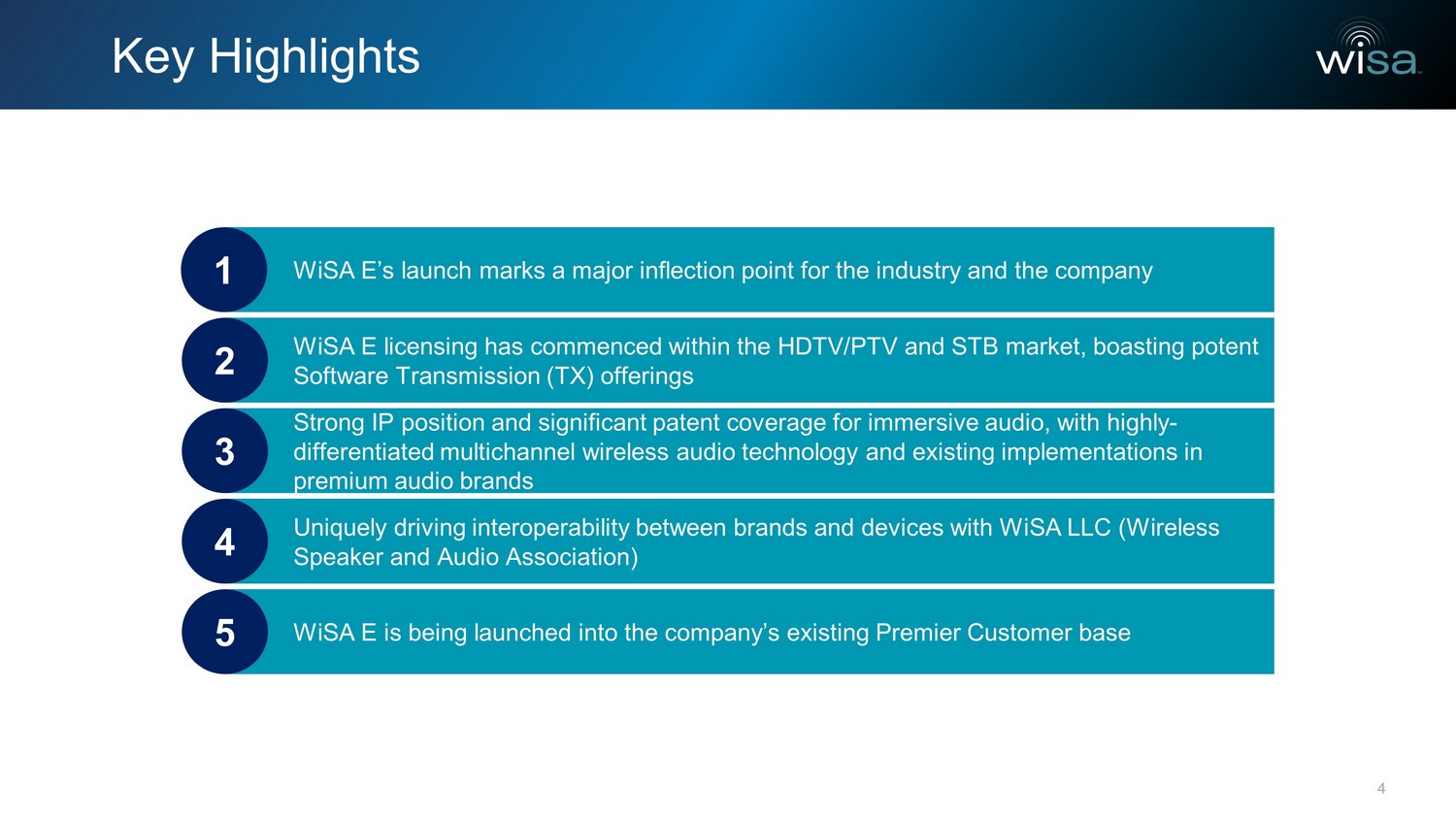 Key Highlights

wisa

1
WiSA E’s launch marks a major inflection point for the industry and the company

2
WiSA E licensing has commenced within the HDTV/PTV and STB market, boasting potent Software Transmission (TX) offerings

3
Strong IP position and significant patent coverage for immersive audio, with highly-differentiated multichannel wireless audio technology and existing implementations in premium audio brands

4
Uniquely driving interoperability between brands and devices with WiSA LLC (Wireless Speaker and Audio Association)

5
WiSA E is being launched into the company’s existing Premier Customer base

4